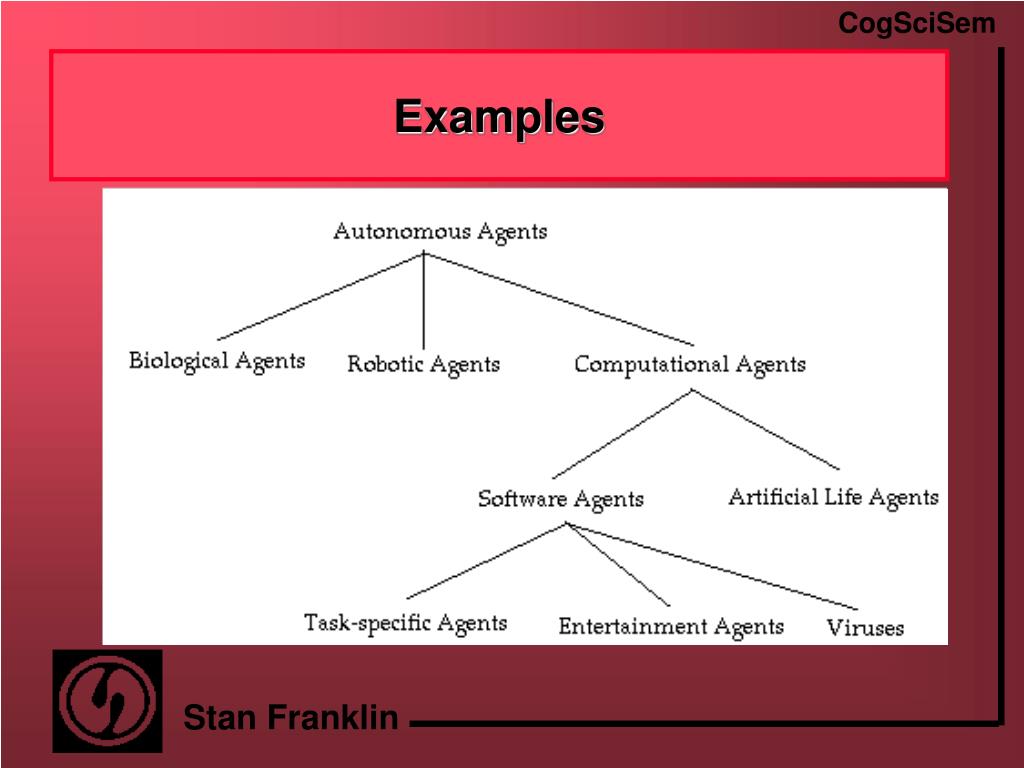 CogSciSem

Examples

Autonomous Agents

Biological Agents

Robotic Agents

Computational Agents

Software Agents

Artificial Life Agents

Task-specific Agents

Entertainment Agents

Viruses

Stan Franklin